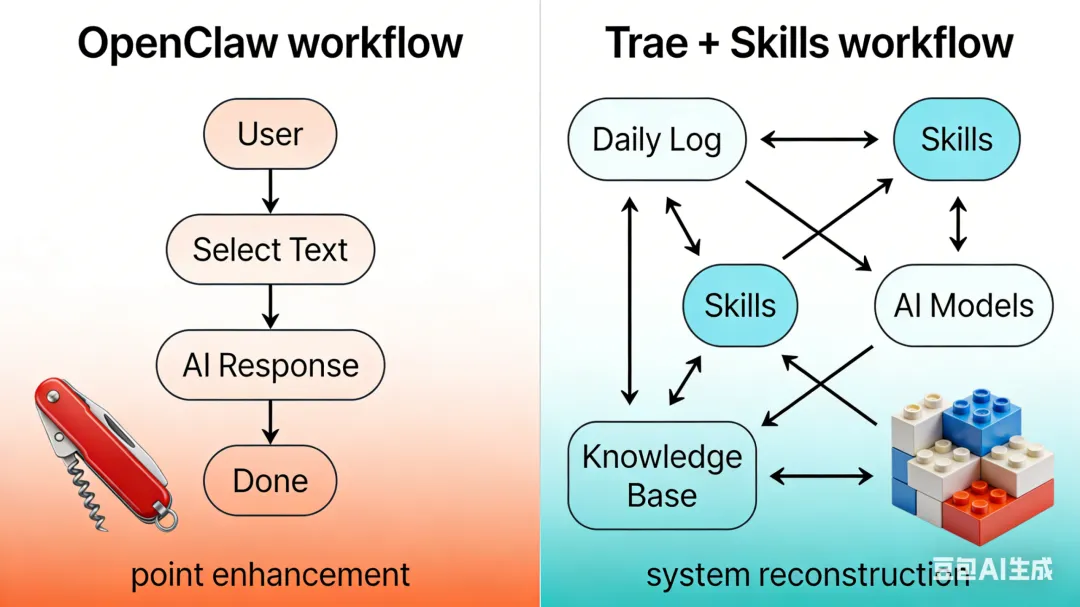 OpenClaw workflow

User

Select Text

AI Response

Done

point enhancement

Trae + Skills workflow

Daily Log

Skills

Skills

AI Models

Knowledge Base

system reconstruction

豆包AI生成